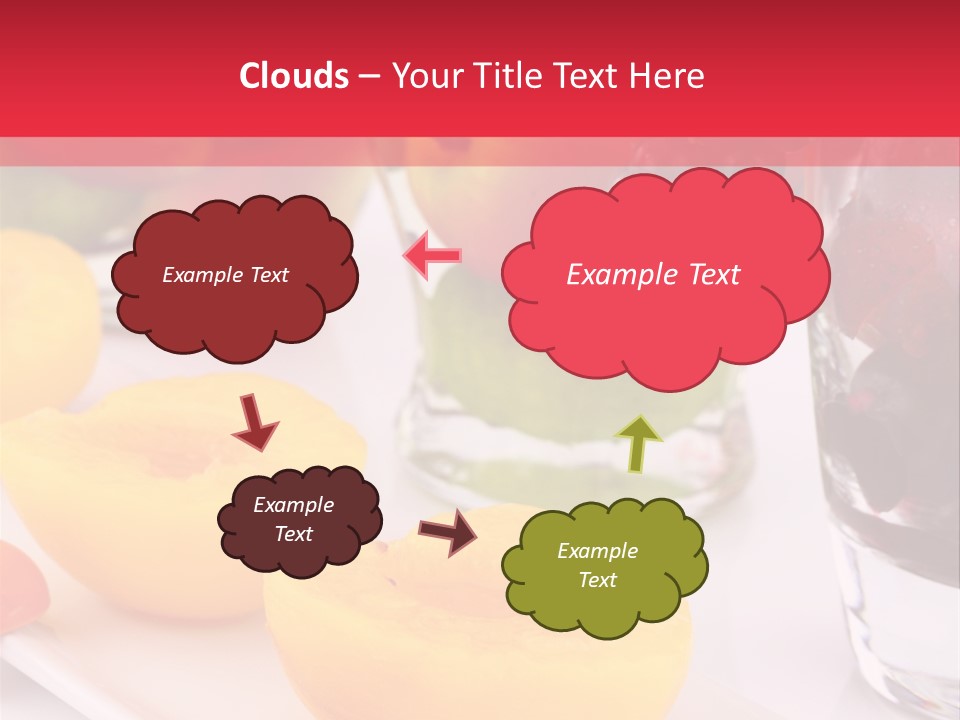 Clouds – Your Title Text Here

Example Text

Example Text

Example Text

Example Text